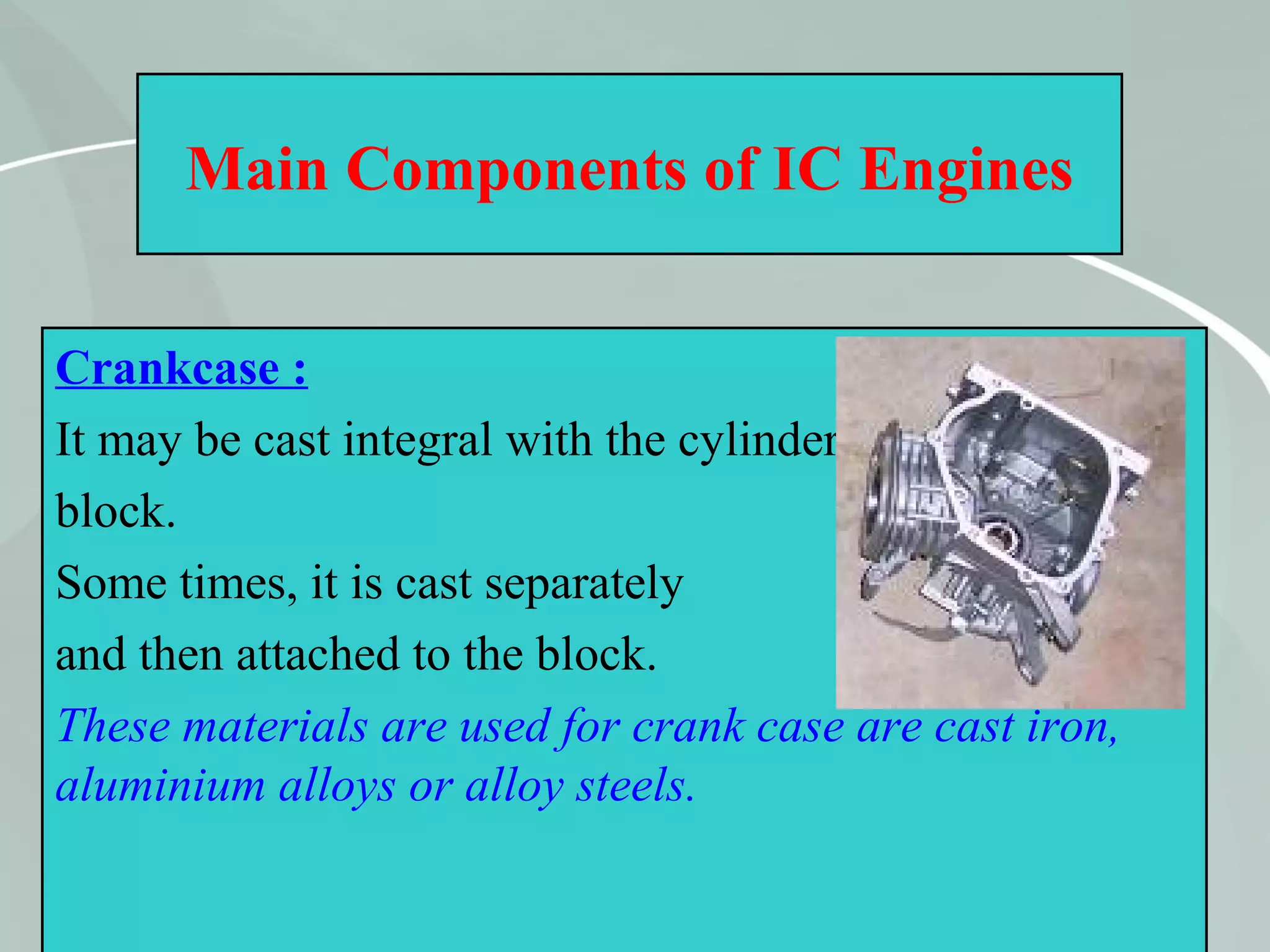 Main Components of IC Engines

Crankcase :

It may be cast integral with the cylinder block.

Some times, it is cast separately and then attached to the block.

These materials are used for crank case are cast iron, aluminium alloys or alloy steels.